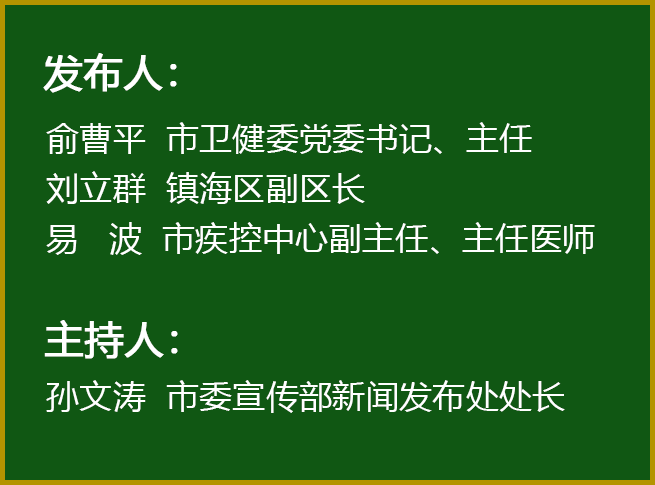 发布人：

俞曹平 市卫健委党委书记、主任
刘立群 镇海区副区长
易 波 市疾控中心副主任、主任医师

主持人：

孙文涛 市委宣传部新闻发布处处长